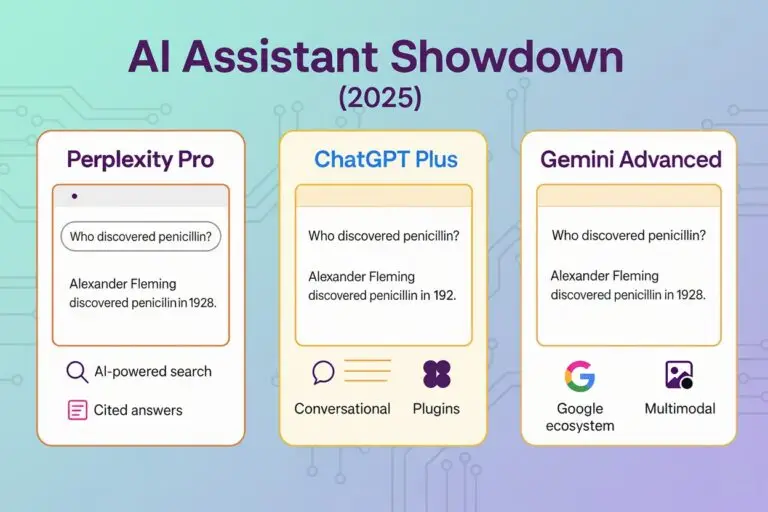 AI Assistant Showdown
(2025)

Perplexity Pro

Who discovered penicillin?

Alexander Fleming discovered penicilin in 1928.

AI-powered search

Cited answers

ChatGPT Plus

Who discovered penicillin?

Alexander Fleming discovered penicillin in 192.

Conversational

Plugins

Gemini Advanced

Who discovered penicillin?

Alexander Fleming discovered penicillin in 1928.

Google ecosystem

Multimodal